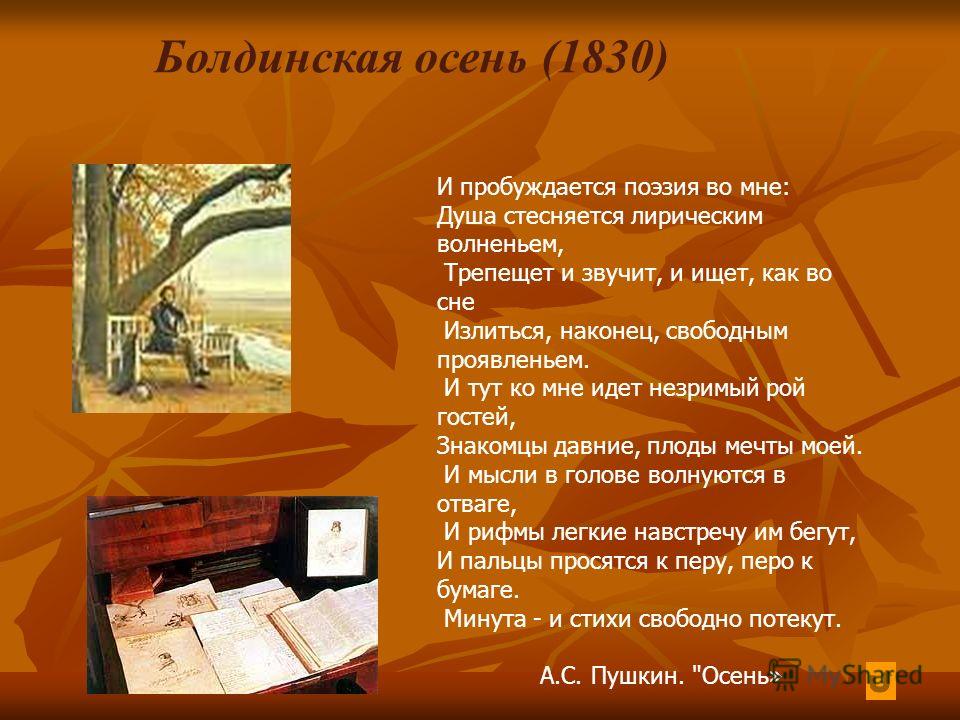 Болдинская осень (1830)

И пробуждается поэзия во мне:
Душа стесняется лирическим волненьем,
Трепещет и звучит, и ищет, как во сне
Излиться, наконец, свободным проявленьем.
И тут ко мне идет незримый рой гостей,
Знакомцы давние, плоды мечты моей.
И мысли в голове волнуются в отваге,
И рифмы легкие навстречу им бегут,
И пальцы просятся к перу, перо к бумаге.
Минута - и стихи свободно потекут.

А.С. Пушкин. "Осень»

MyShared